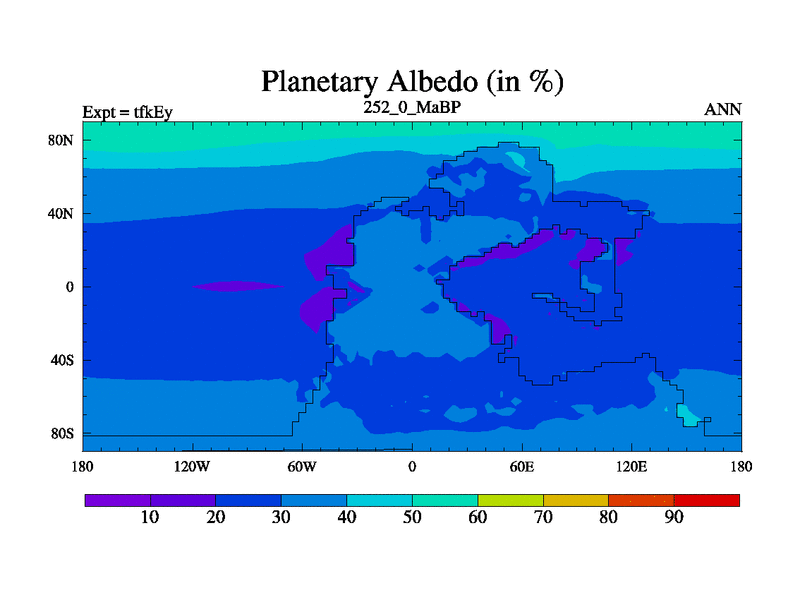 Planetary Albedo (in %)

Expt = tfkEy

252_0_MaBP

ANN

80N
40N
0
40S
80S

180 120W 60W 0 60E 120E 180

10 20 30 40 50 60 70 80 90